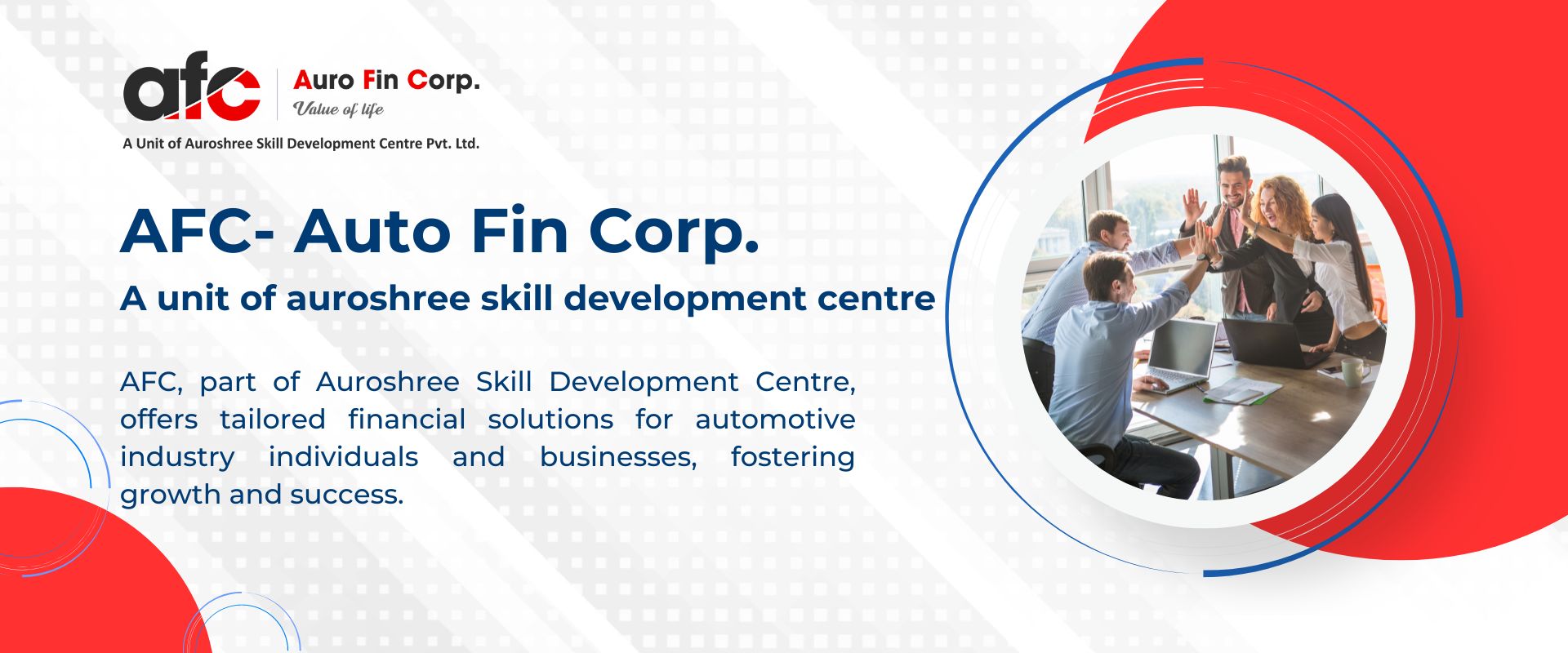 afc
Auro Fin Corp.
Value of life
A Unit of Auroshree Skill Development Centre Pvt. Ltd.

AFC- Auto Fin Corp.

A unit of auroshree skill development centre

AFC, part of Auroshree Skill Development Centre, offers tailored financial solutions for automotive industry individuals and businesses, fostering growth and success.